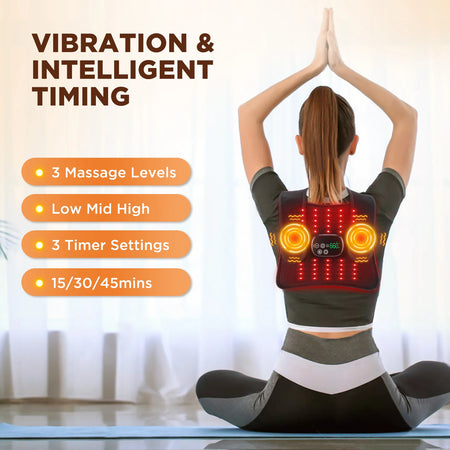 VIBRATION &
INTELLIGENT
TIMING

• 3 Massage Levels

• Low Mid High

• 3 Timer Settings

• 15/30/45mins